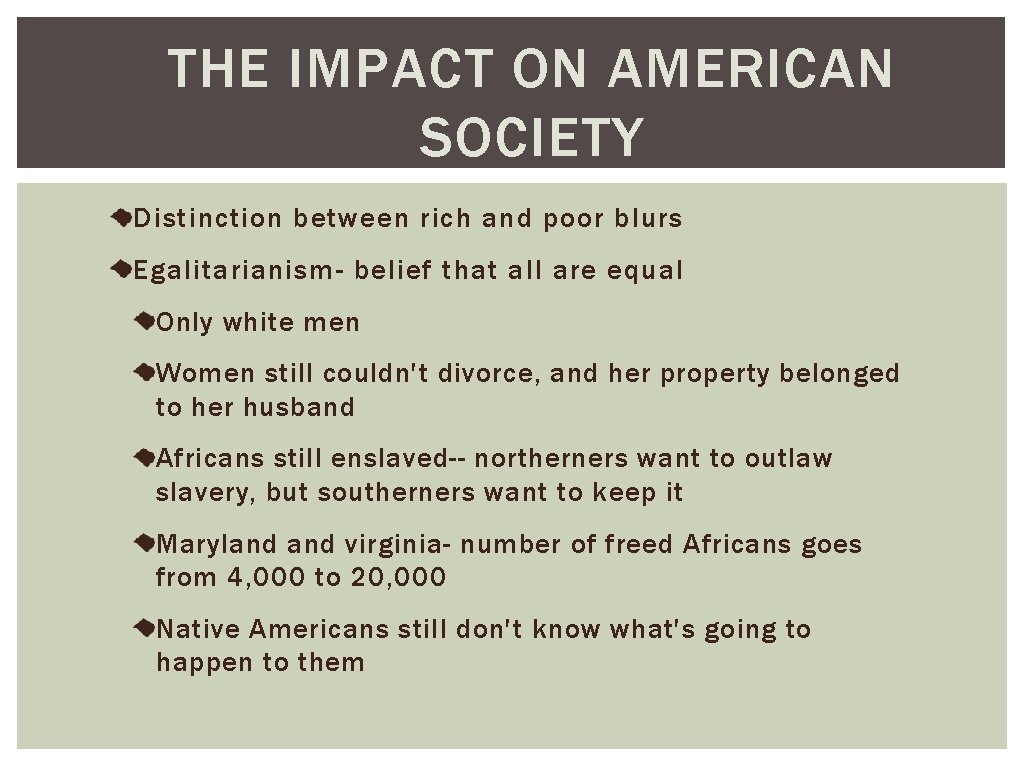 THE IMPACT ON AMERICAN SOCIETY

Distinction between rich and poor blurs

Egalitarianism- belief that all are equal

Only white men

Women still couldn't divorce, and her property belonged to her husband

Africans still enslaved-- northerners want to outlaw slavery, but southerners want to keep it

Maryland and virginia- number of freed Africans goes from 4,000 to 20,000

Native Americans still don't know what's going to happen to them